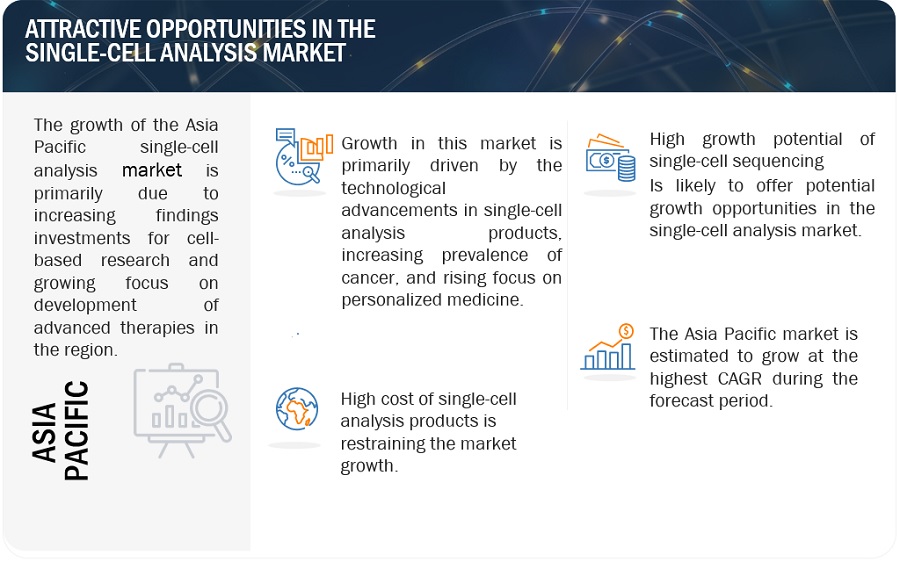 ATTRACTIVE OPPORTUNITIES IN THE SINGLE-CELL ANALYSIS MARKET

The growth of the Asia Pacific single-cell analysis market is primarily due to increasing findings investments for cell-based research and growing focus on development of advanced therapies in the region.

ASIA PACIFIC

Growth in this market is primarily driven by the technological advancements in single-cell analysis products, increasing prevalence of cancer, and rising focus on personalized medicine.

High cost of single-cell analysis products is restraining the market growth.

High growth potential of single-cell sequencing Is likely to offer potential growth opportunities in the single-cell analysis market.

The Asia Pacific market is estimated to grow at the highest CAGR during the forecast period.